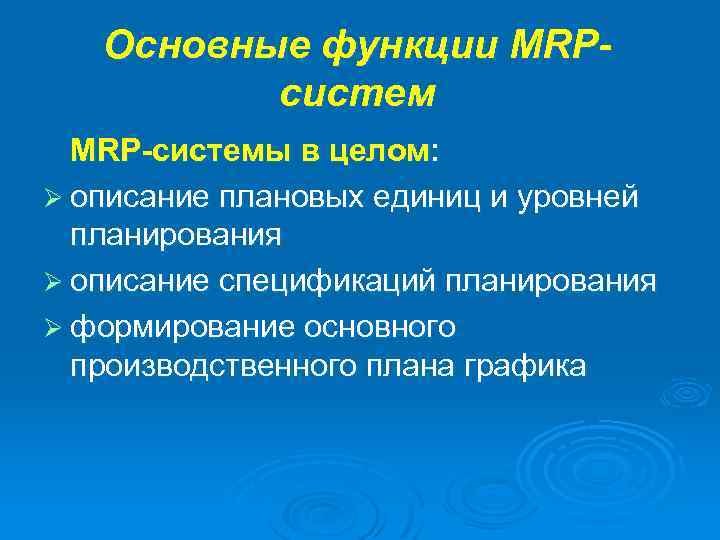 Основные функции MRP-систем

MRP-системы в целом:

➢ описание плановых единиц и уровней планирования

➢ описание спецификаций планирования

➢ формирование основного производственного плана графика